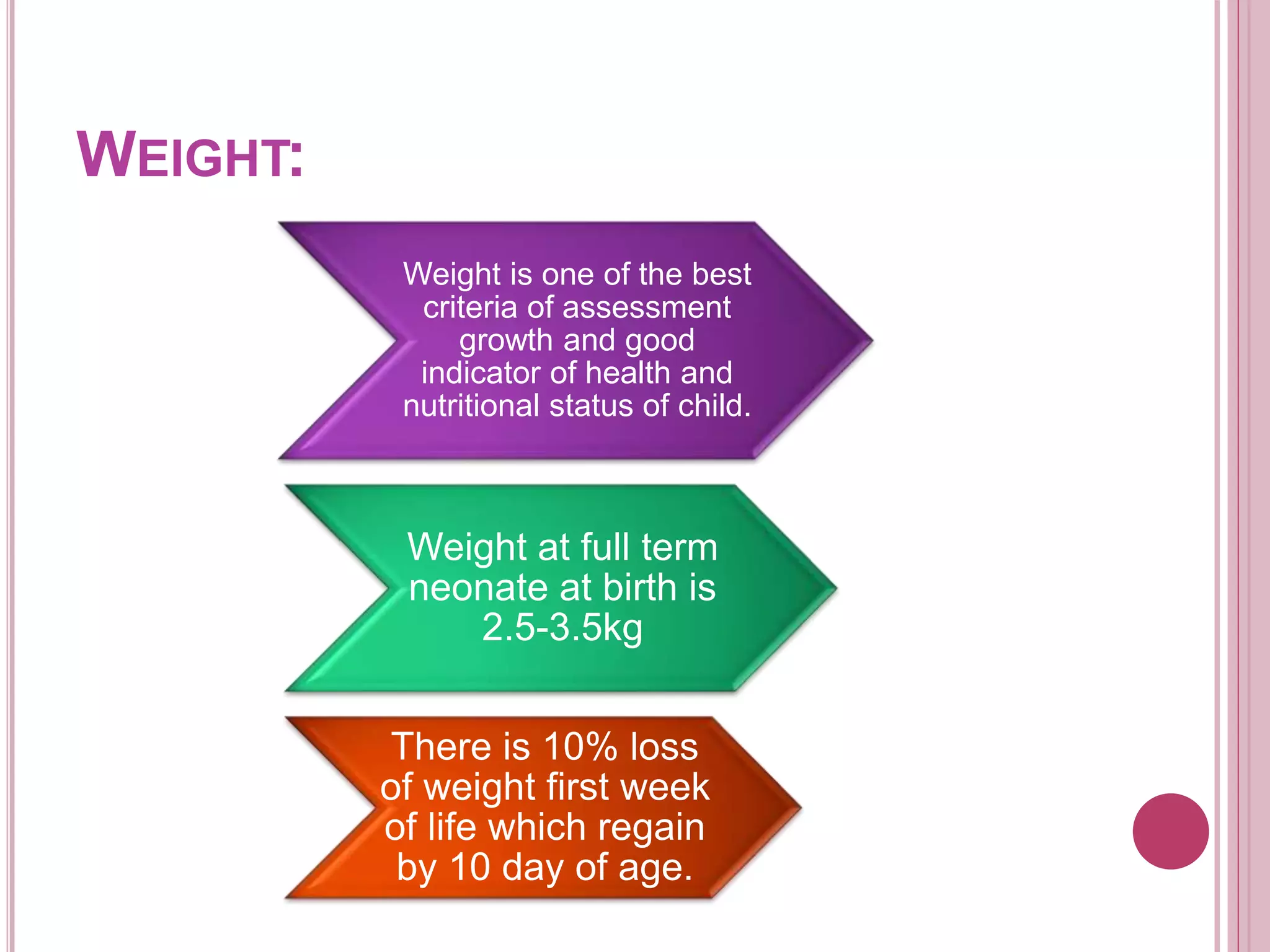 WEIGHT:

Weight is one of the best criteria of assessment growth and good indicator of health and nutritional status of child.

Weight at full term neonate at birth is 2.5-3.5kg

There is 10% loss of weight first week of life which regain by 10 day of age.